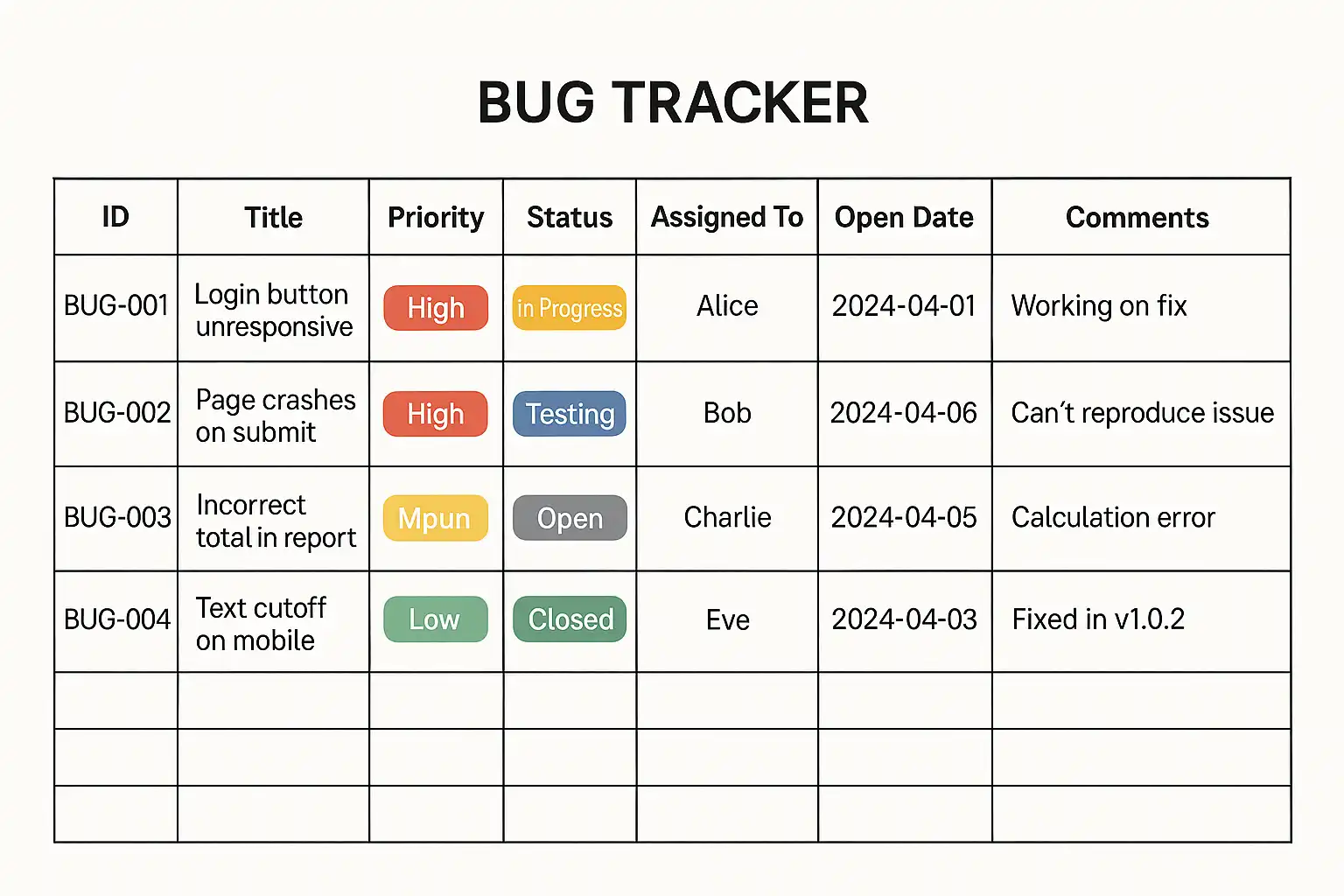 BUG TRACKER

| ID | Title | Priority | Status | Assigned To | Open Date | Comments |
|---|---|---|---|---|---|---|
| BUG-001 | Login button unresponsive | High | in Progress | Alice | 2024-04-01 | Working on fix |
| BUG-002 | Page crashes on submit | High | Testing | Bob | 2024-04-06 | Can't reproduce issue |
| BUG-003 | Incorrect total in report | Mpun | Open | Charlie | 2024-04-05 | Calculation error |
| BUG-004 | Text cutoff on mobile | Low | Closed | Eve | 2024-04-03 | Fixed in v1.0.2 |
|  |  |  |  |  |  |  |
|  |  |  |  |  |  |  |
|  |  |  |  |  |  |  |